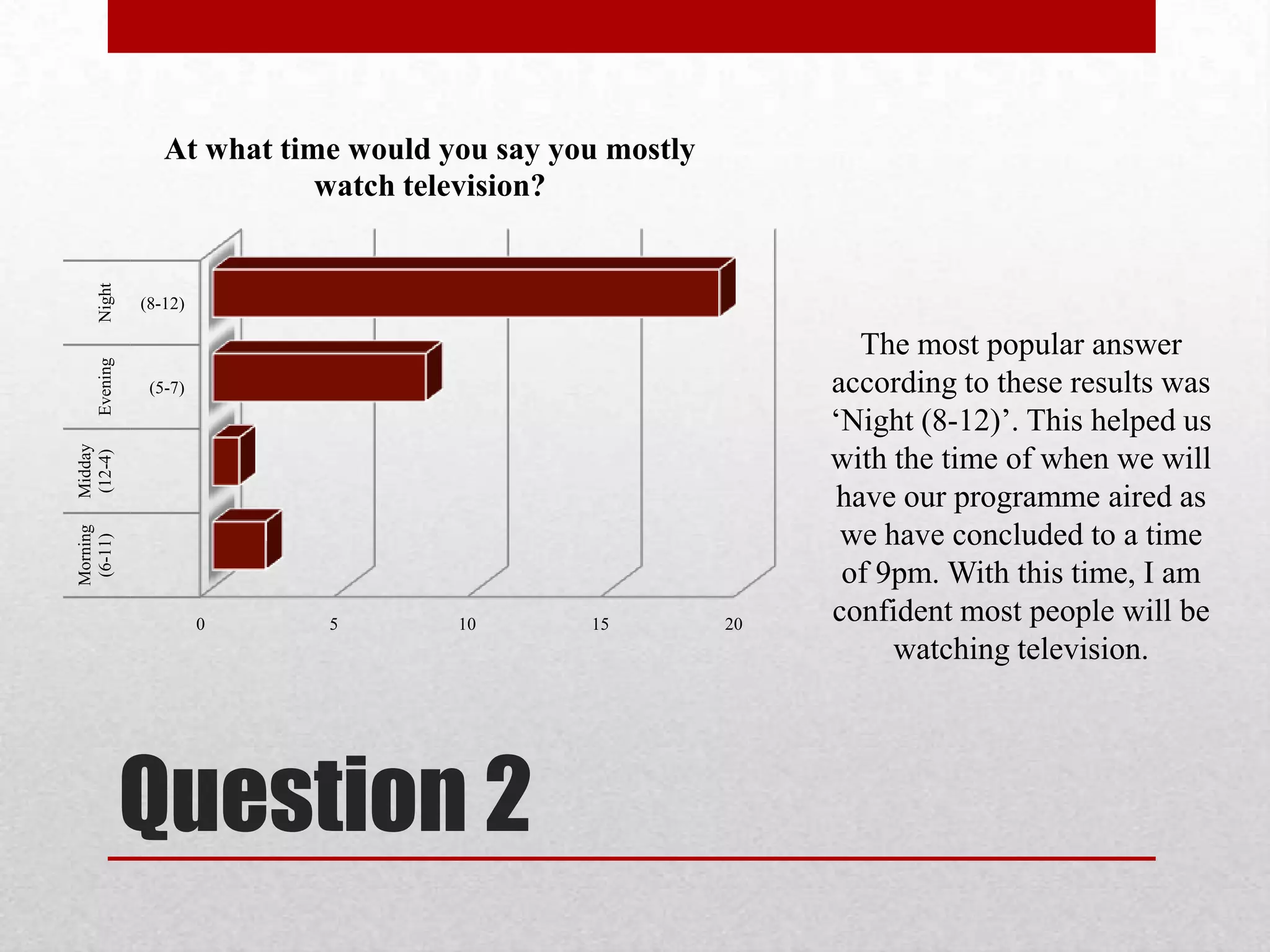 At what time would you say you mostly watch television?

Night (8-12)

Evening (5-7)

Midday (12-4)

Morning (6-11)

0
5
10
15
20

The most popular answer according to these results was ‘Night (8-12)’. This helped us with the time of when we will have our programme aired as we have concluded to a time of 9pm. With this time, I am confident most people will be watching television.

Question 2